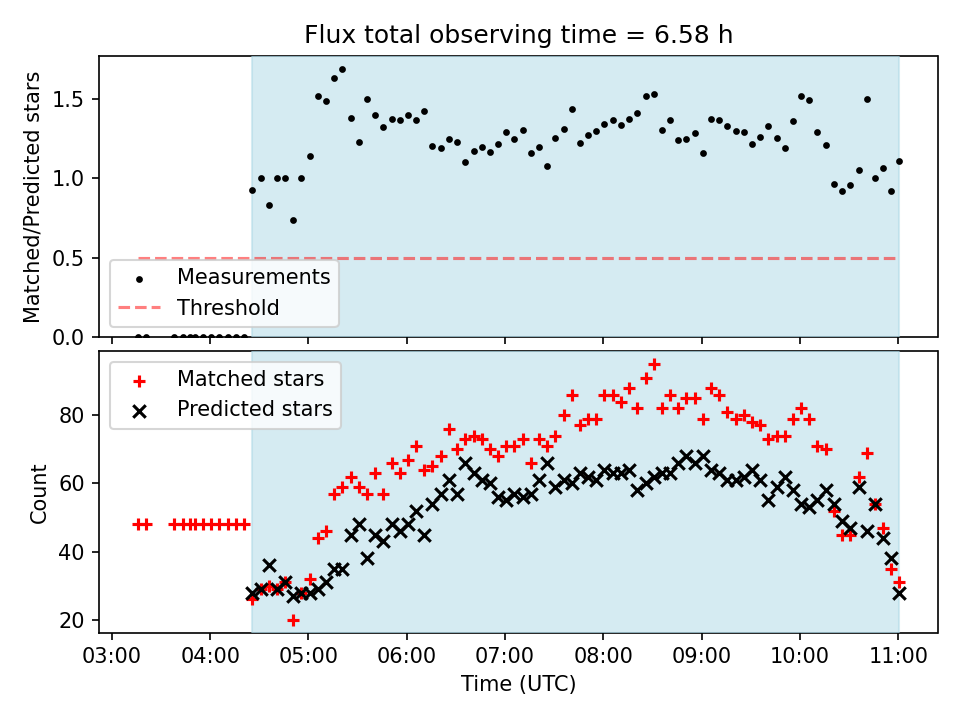 Flux total observing time = 6.58 h

Matched/Predicted stars

1.5
1.0
0.5
0.0

Measurements
Threshold

Matched stars
Predicted stars

Count

80
60
40
20

03:00 04:00 05:00 06:00 07:00 08:00 09:00 10:00 11:00

Time (UTC)